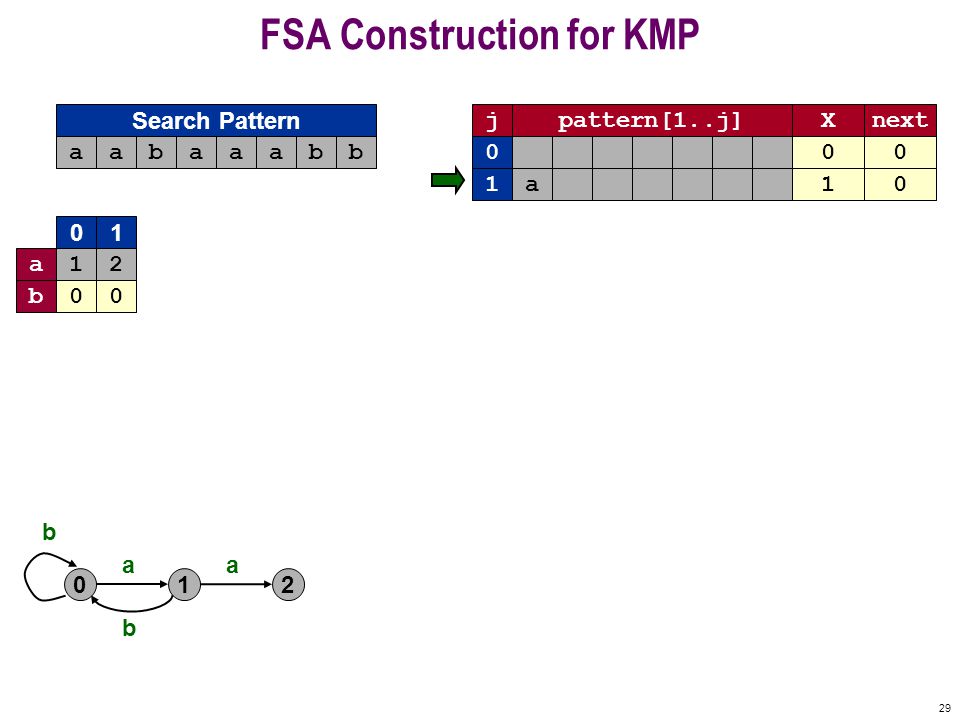 FSA Construction for KMP

| Search Pattern | | | | | | | |
|---|---|---|---|---|---|---|---|
| a | a | b | a | a | a | b | b |

| j | pattern[1..j] | | | | | | | X | next |
|---|---|---|---|---|---|---|---|---|---|
| 0 | | | | | | | | 0 | 0 |
| 1 | a | | | | | | | 1 | 0 |

| | 0 | 1 |
|---|---|---|
| a | 1 | 2 |
| b | 0 | 0 |

b
a
a
0
1
2
b

29